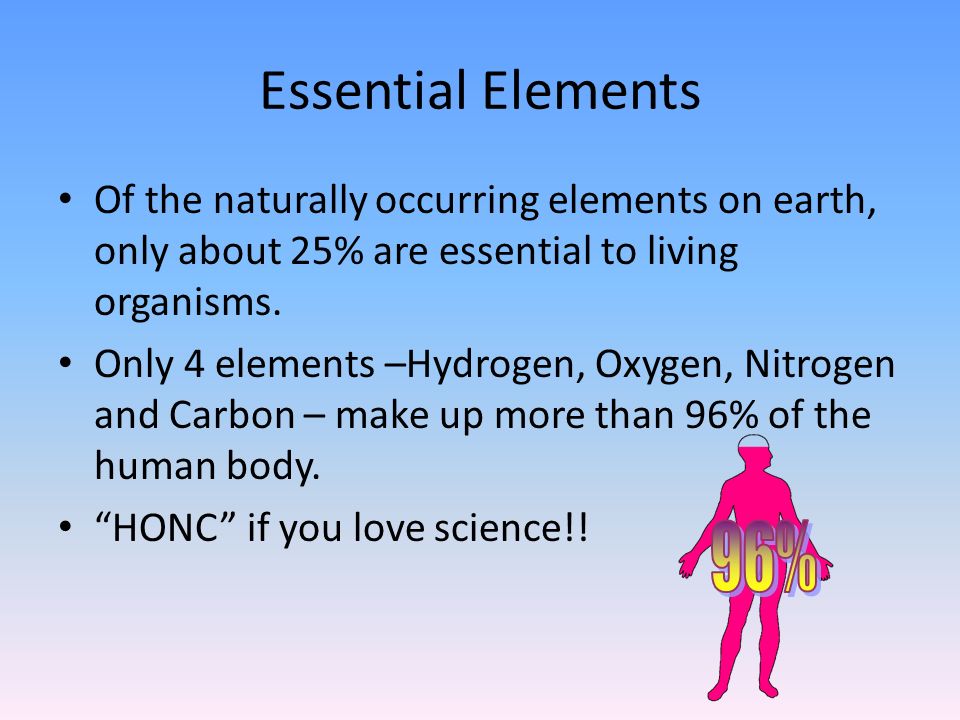 Essential Elements

• Of the naturally occurring elements on earth, only about 25% are essential to living organisms.

• Only 4 elements –Hydrogen, Oxygen, Nitrogen and Carbon – make up more than 96% of the human body.

• “HONC” if you love science!!

96%